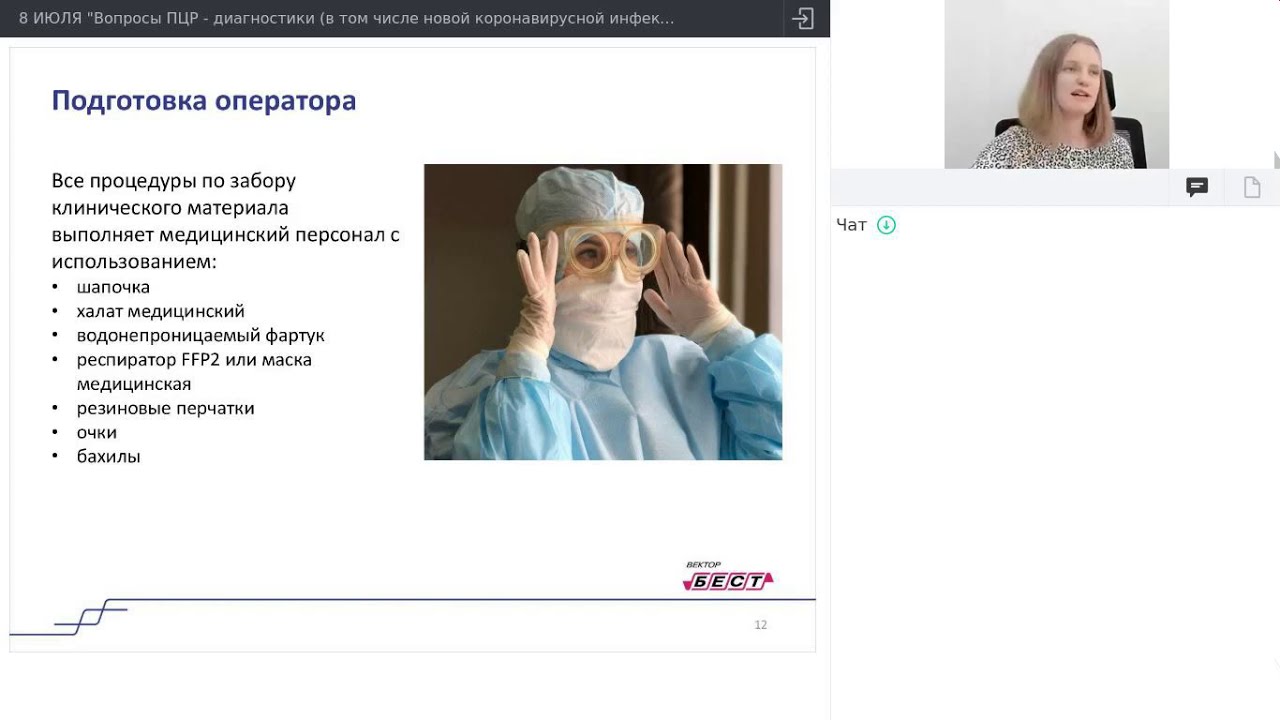 8 ИЮЛЯ "Вопросы ПЦР - диагностики (в том числе новой коронавирусной инфек...

Подготовка оператора

Все процедуры по забору клинического материала выполняет медицинский персонал с использованием:
• шапочка
• халат медицинский
• водонепроницаемый фартук
• респиратор FFP2 или маска медицинская
• резиновые перчатки
• очки
• бахилы

ВЕКТОР
БЕСТ

12

Чат